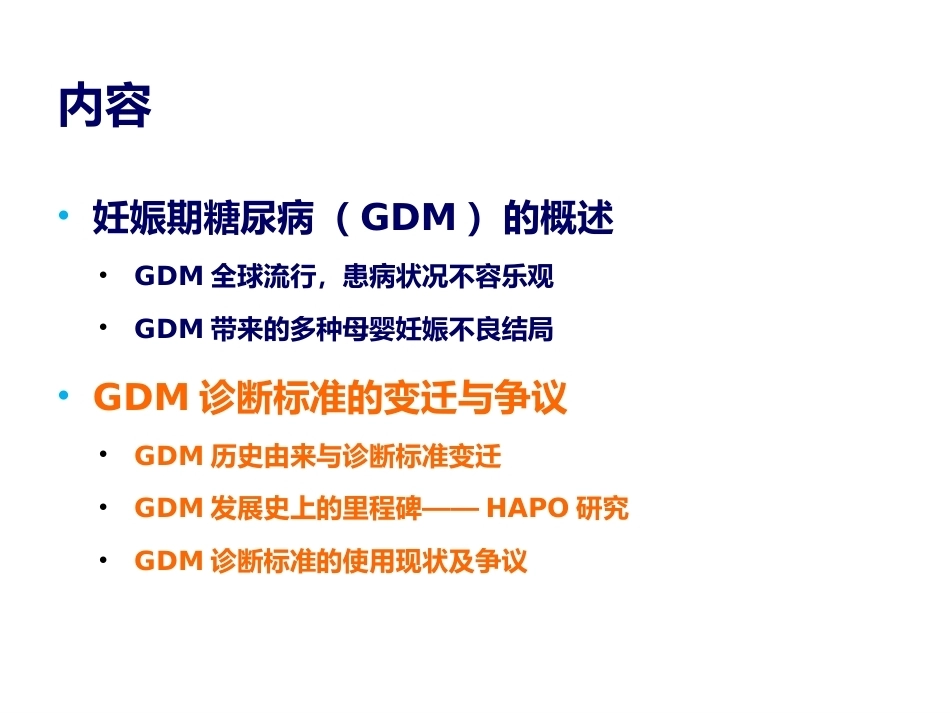 内容

• 妊娠期糖尿病（GDM）的概述
  • GDM 全球流行，患病状况不容乐观
  • GDM 带来的多种母婴妊娠不良结局

• GDM 诊断标准的变迁与争议
  • GDM 历史由来与诊断标准变迁
  • GDM 发展史上的里程碑—— HAPO 研究
  • GDM 诊断标准的使用现状及争议